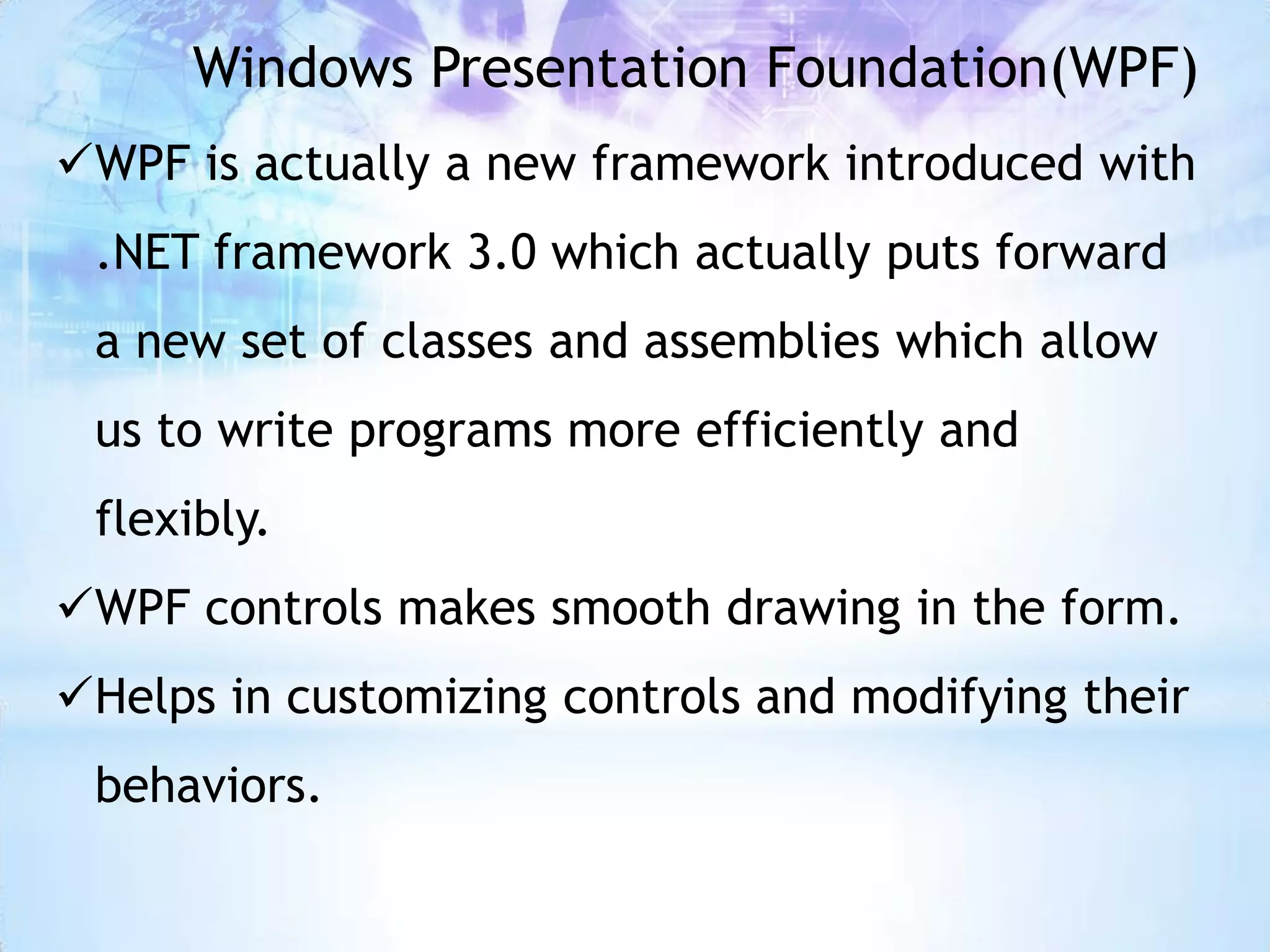 Windows Presentation Foundation(WPF)

✓WPF is actually a new framework introduced with .NET framework 3.0 which actually puts forward a new set of classes and assemblies which allow us to write programs more efficiently and flexibly.

✓WPF controls makes smooth drawing in the form.

✓Helps in customizing controls and modifying their behaviors.